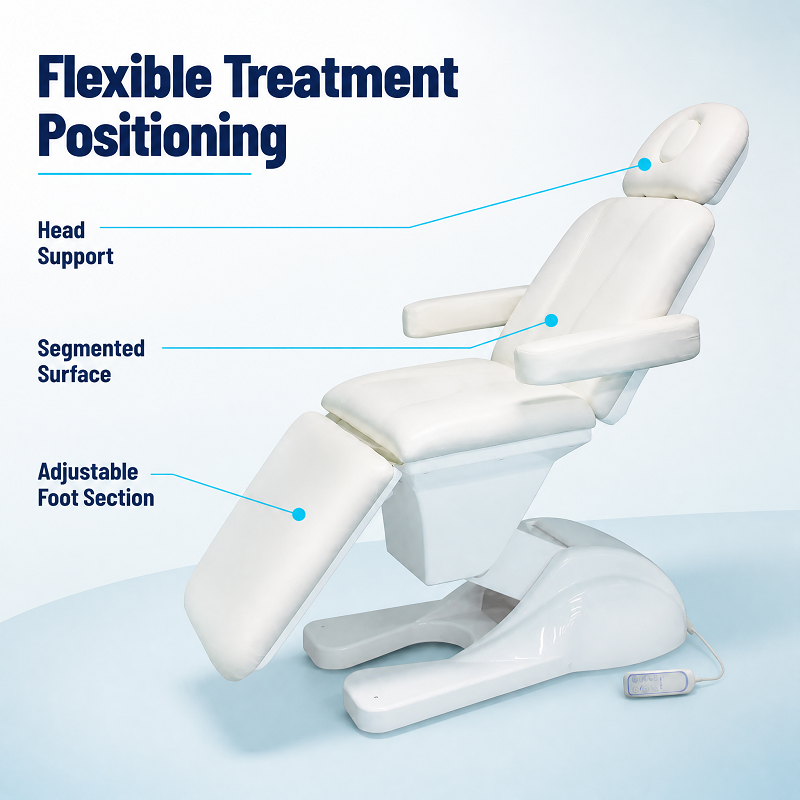 Flexible Treatment Positioning

Head Support

Segmented Surface

Adjustable Foot Section